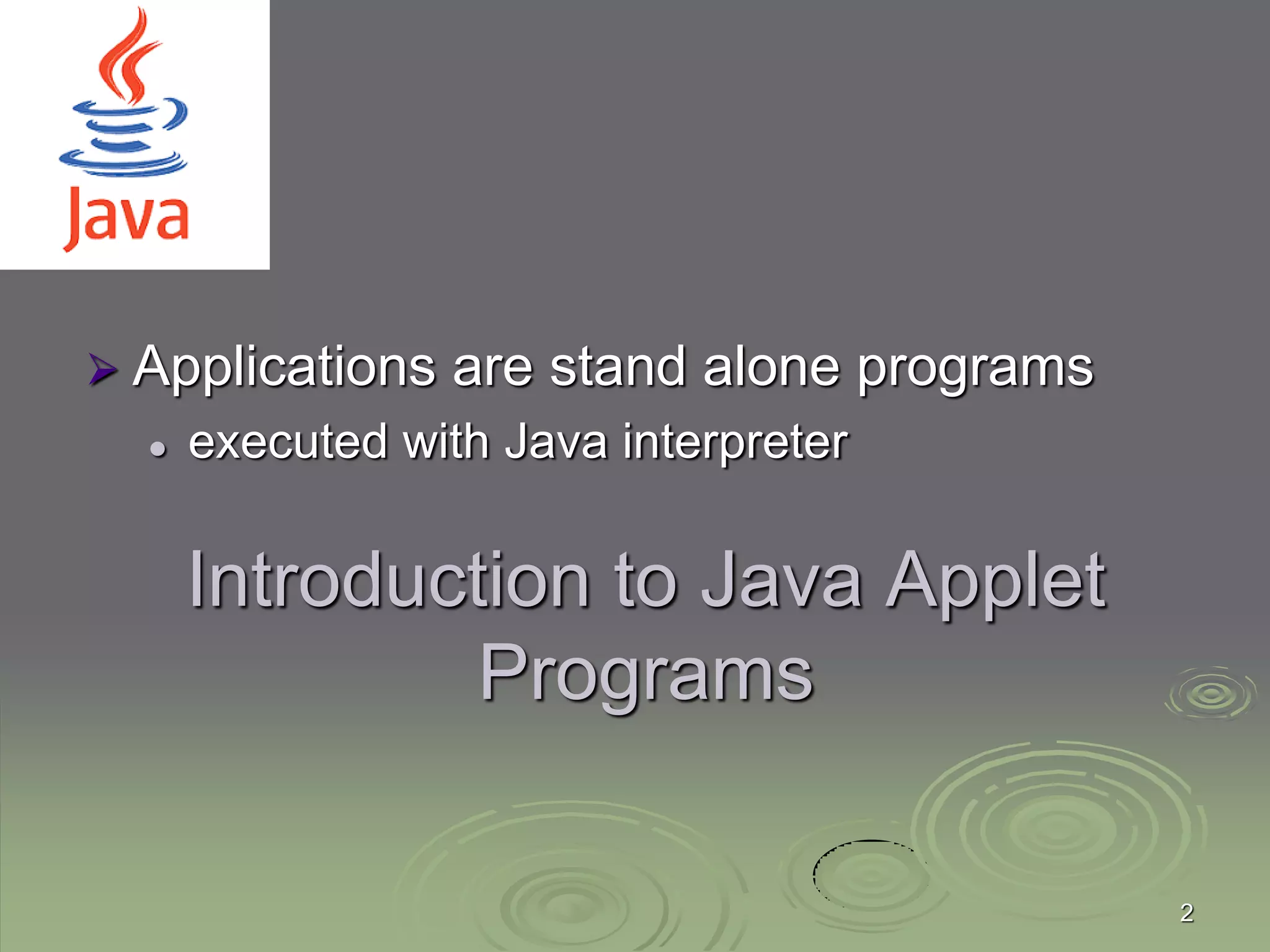 Java

Applications are stand alone programs

executed with Java interpreter

Introduction to Java Applet Programs

2